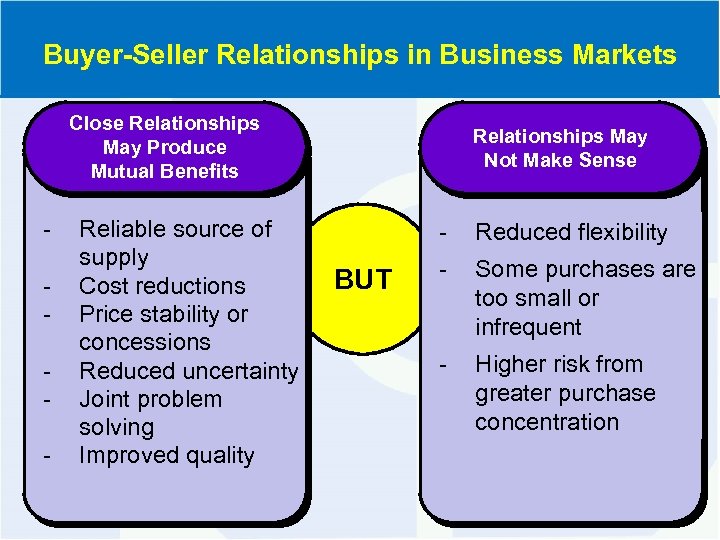 Buyer-Seller Relationships in Business Markets

Close Relationships May Produce Mutual Benefits

- Reliable source of supply
- Cost reductions
- Price stability or concessions
- Reduced uncertainty
- Joint problem solving
- Improved quality

BUT

Relationships May Not Make Sense

- Reduced flexibility
- Some purchases are too small or infrequent
- Higher risk from greater purchase concentration